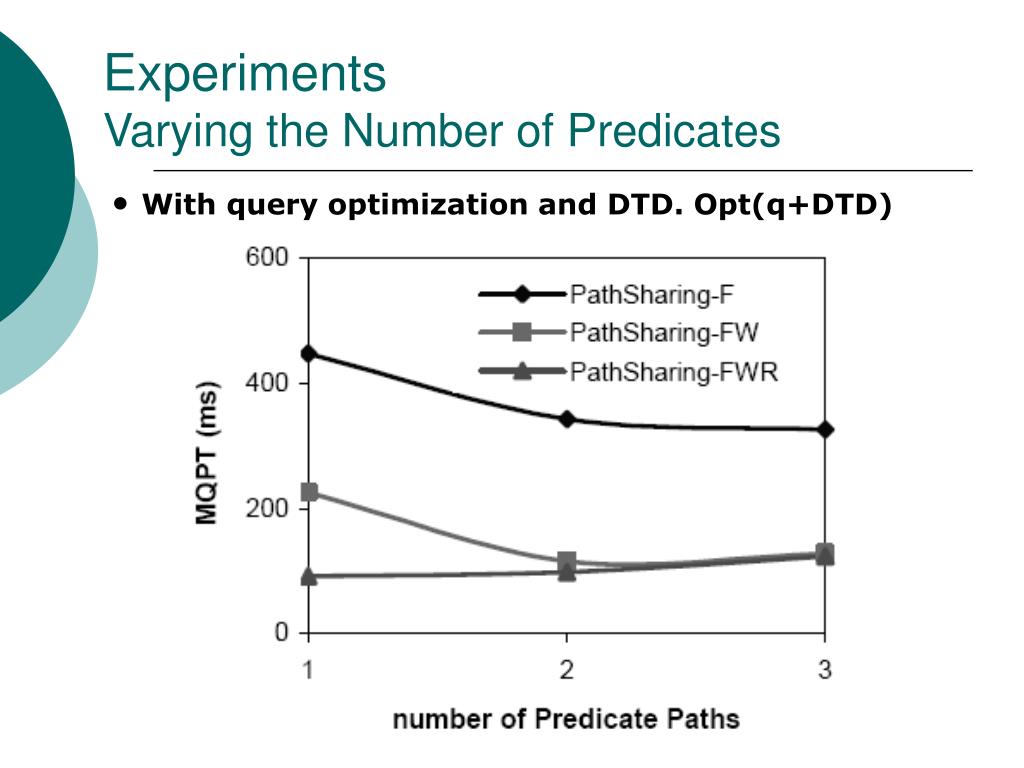 Experiments
Varying the Number of Predicates

• With query optimization and DTD. Opt(q+DTD)

600
400
200
0
MQPT (ms)
PathSharing-F
PathSharing-FW
PathSharing-FWR
1
2
3
number of Predicate Paths